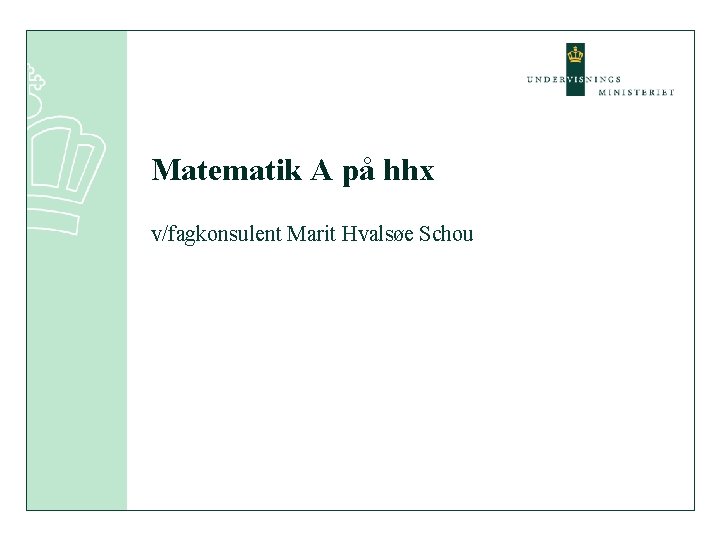 UNDERVISNINGS
MINISTERIET

Matematik A på hhx

v/fagkonsulent Marit Hvalsøe Schou